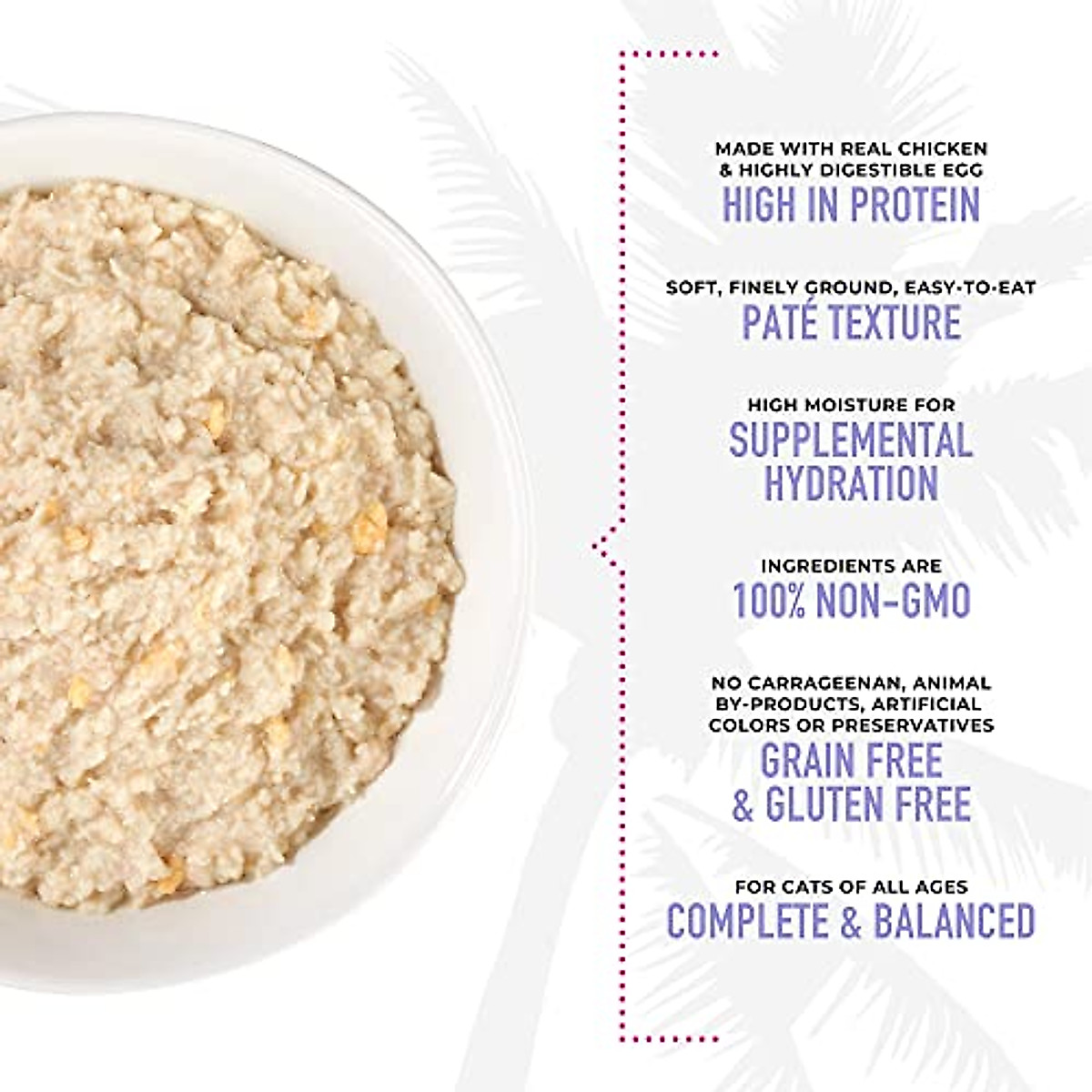 MADE WITH REAL CHICKEN & HIGHLY DIGESTIBLE EGG
HIGH IN PROTEIN

SOFT, FINELY GROUND, EASY-TO-EAT
PATÉ TEXTURE

HIGH MOISTURE FOR
SUPPLEMENTAL HYDRATION

INGREDIENTS ARE
100% NON-GMO

NO CARRAGEENAN, ANIMAL BY-PRODUCTS, ARTIFICIAL COLORS OR PRESERVATIVES
GRAIN FREE & GLUTEN FREE

FOR CATS OF ALL AGES
COMPLETE & BALANCED